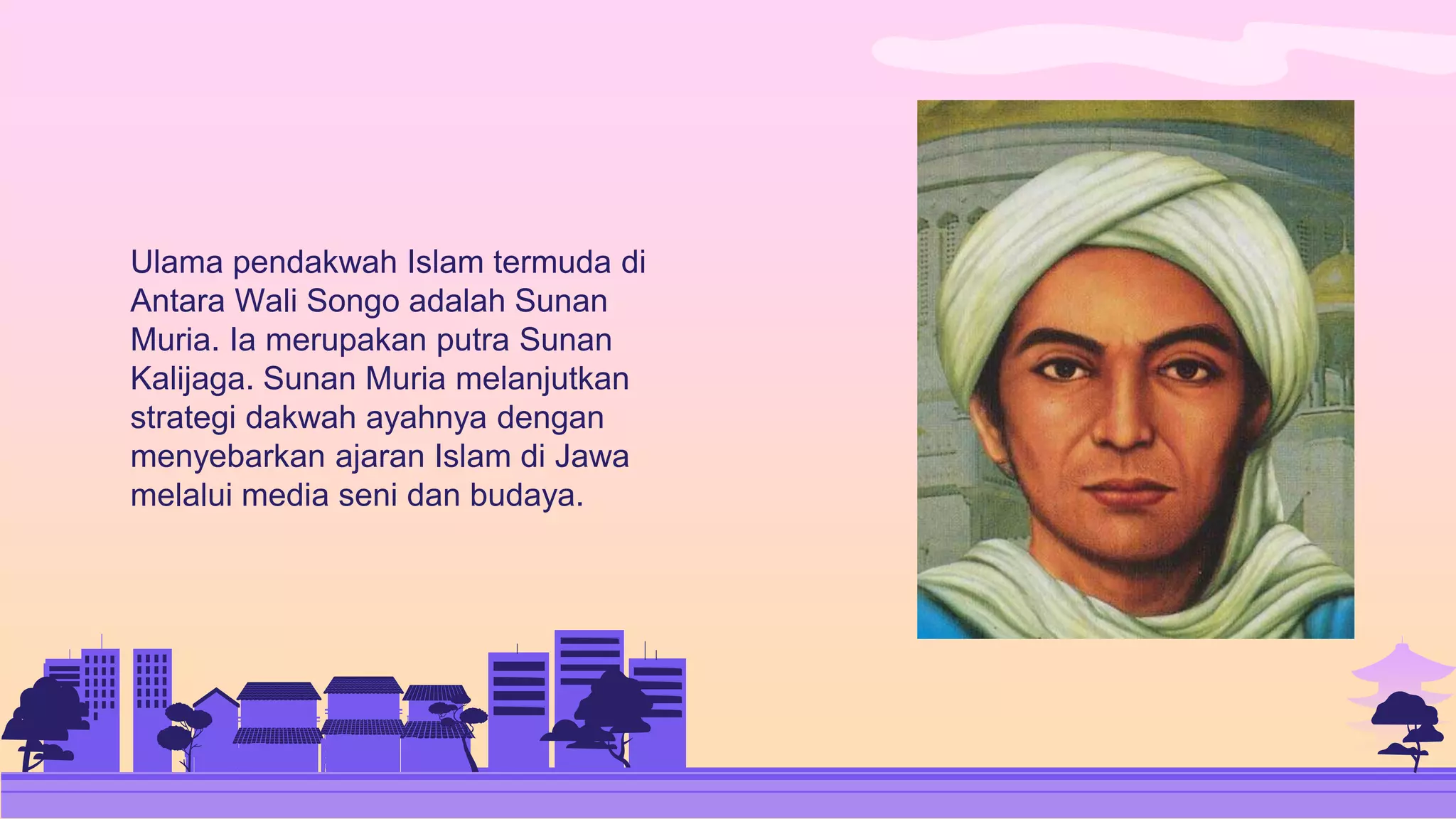 Ulama pendakwah Islam termuda di Antara Wali Songo adalah Sunan Muria. Ia merupakan putra Sunan Kalijaga. Sunan Muria melanjutkan strategi dakwah ayahnya dengan menyebarkan ajaran Islam di Jawa melalui media seni dan budaya.